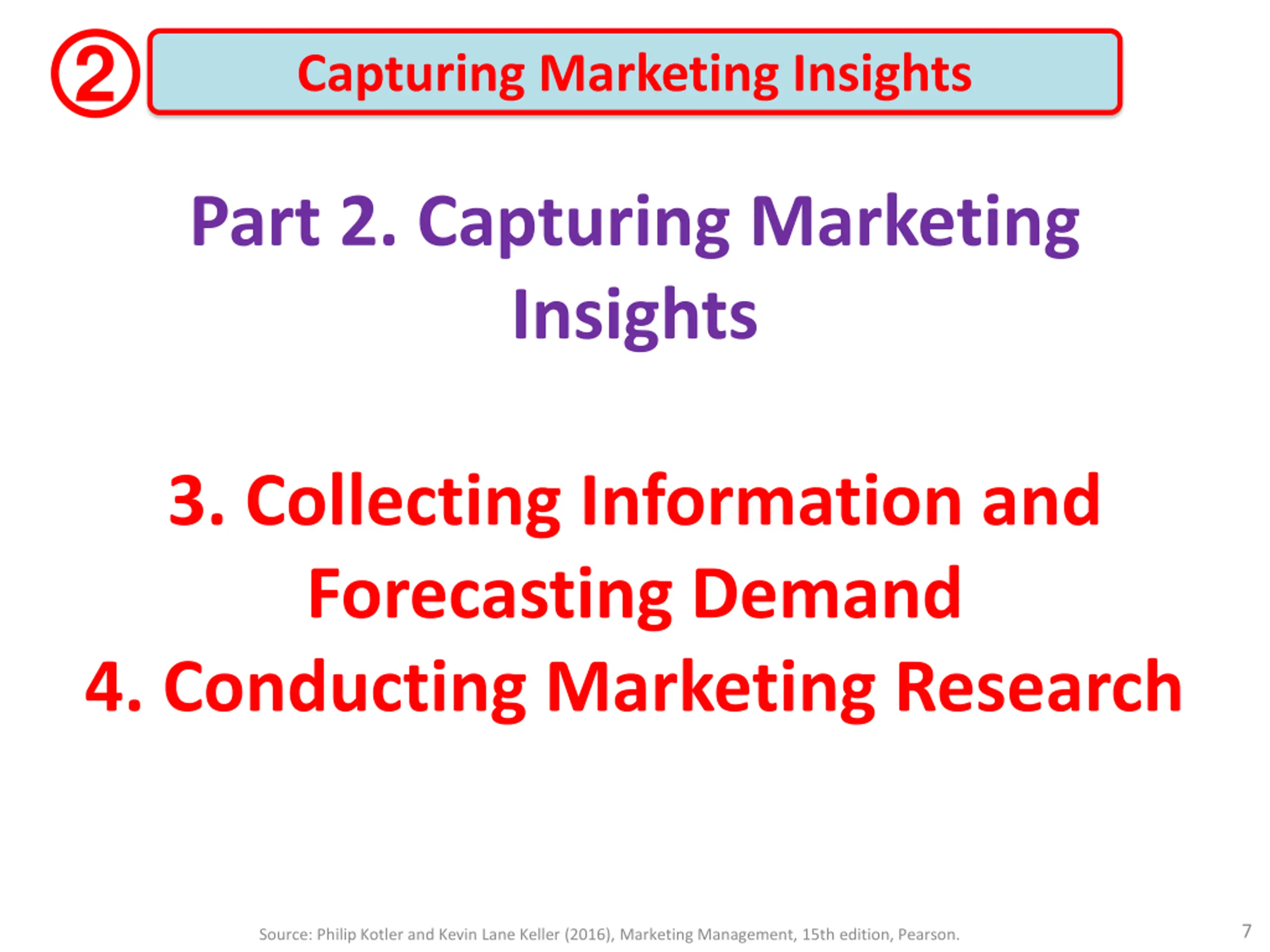 ② Capturing Marketing Insights

Part 2. Capturing Marketing Insights

3. Collecting Information and Forecasting Demand
4. Conducting Marketing Research

Source: Philip Kotler and Kevin Lane Keller (2016), Marketing Management, 15th edition, Pearson.

7